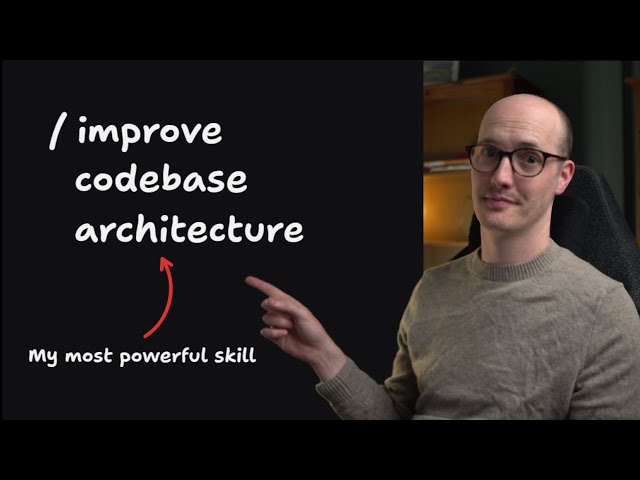 / improve codebase architecture

My most powerful skill